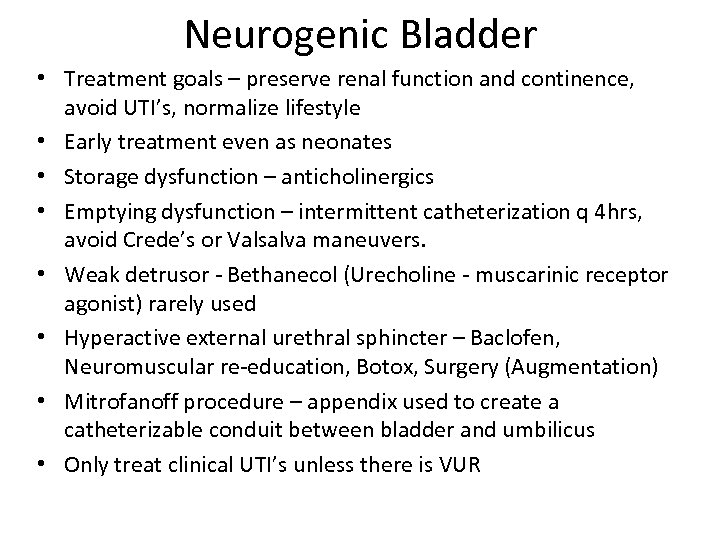 Neurogenic Bladder

• Treatment goals – preserve renal function and continence, avoid UTI's, normalize lifestyle
• Early treatment even as neonates
• Storage dysfunction – anticholinergics
• Emptying dysfunction – intermittent catheterization q 4hrs, avoid Crede's or Valsalva maneuvers.
• Weak detrusor - Bethanecol (Urecholine - muscarinic receptor agonist) rarely used
• Hyperactive external urethral sphincter – Baclofen, Neuromuscular re-education, Botox, Surgery (Augmentation)
• Mitrofanoff procedure – appendix used to create a catheterizable conduit between bladder and umbilicus
• Only treat clinical UTI's unless there is VUR